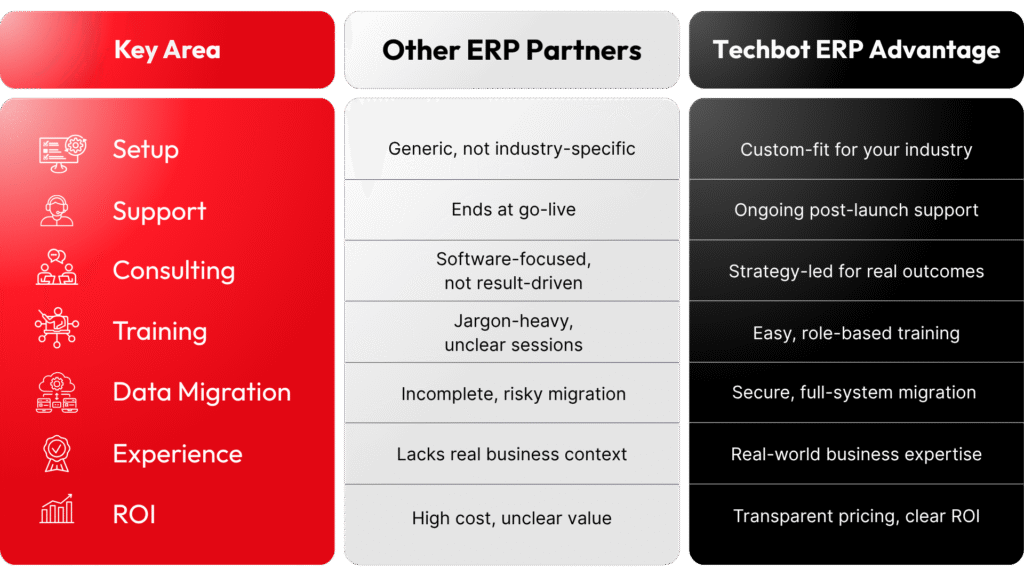 | Key Area | Other ERP Partners | Techbot ERP Advantage |
|---|---|---|
| Setup | Generic, not industry-specific | Custom-fit for your industry |
| Support | Ends at go-live | Ongoing post-launch support |
| Consulting | Software-focused, not result-driven | Strategy-led for real outcomes |
| Training | Jargon-heavy, unclear sessions | Easy, role-based training |
| Data Migration | Incomplete, risky migration | Secure, full-system migration |
| Experience | Lacks real business context | Real-world business expertise |
| ROI | High cost, unclear value | Transparent pricing, clear ROI |